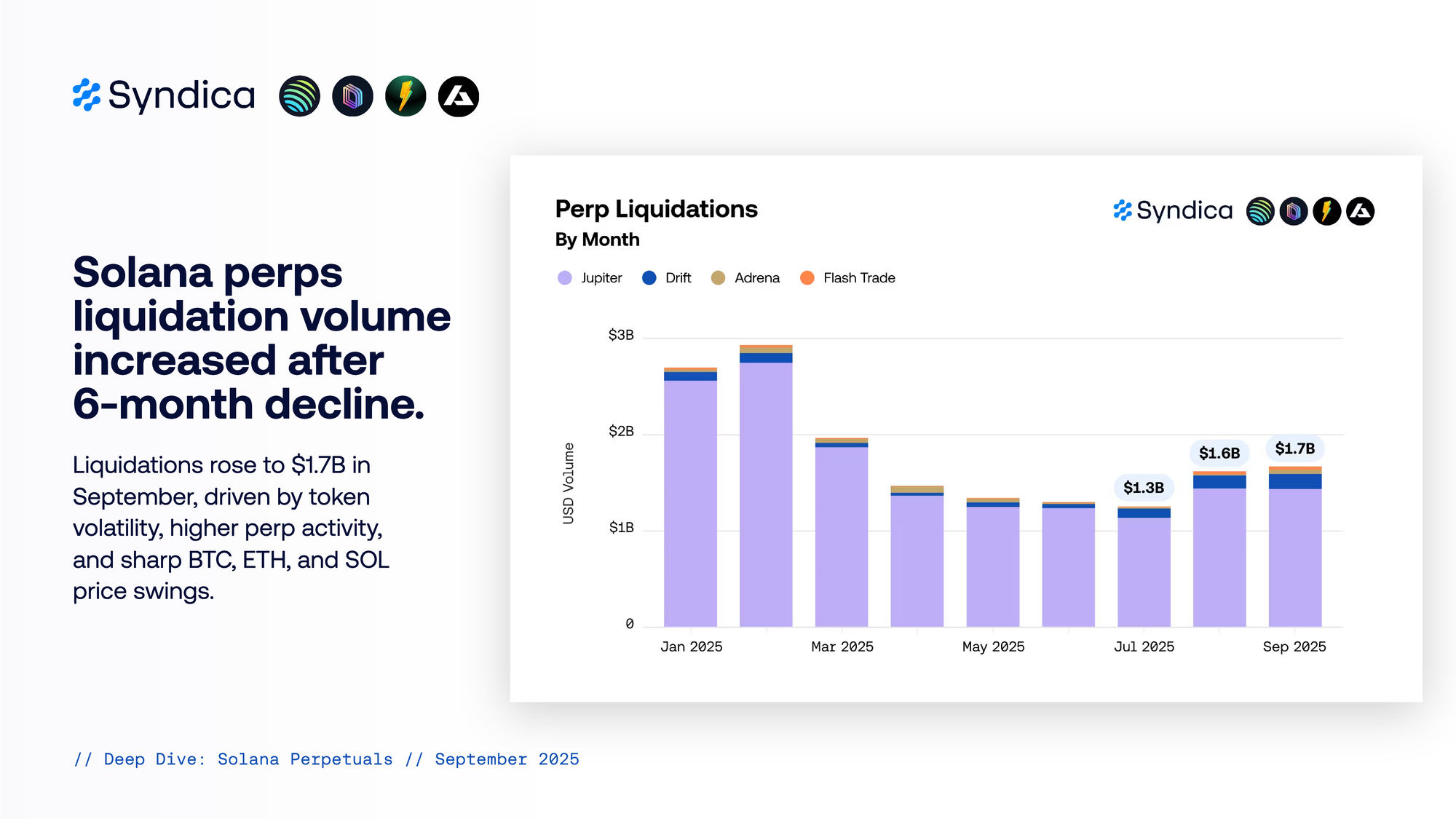 Syndica

Solana perps liquidation volume increased after 6-month decline.

Liquidations rose to $1.7B in September, driven by token volatility, higher perp activity, and sharp BTC, ETH, and SOL price swings.

Perp Liquidations
By Month

Syndica

Jupiter Drift Adrena Flash Trade

USD Volume

$3B
$2B
$1B
0

$1.3B
$1.6B
$1.7B

Jan 2025 Mar 2025 May 2025 Jul 2025 Sep 2025

// Deep Dive: Solana Perpetuals // September 2025